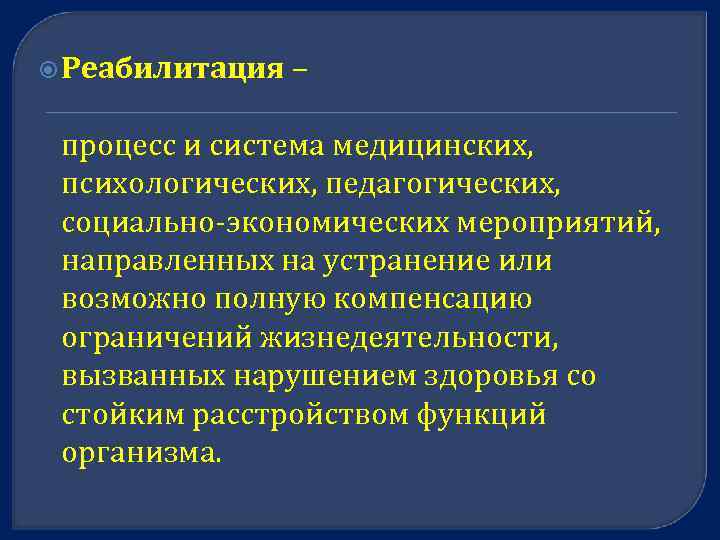 Реабилитация –

процесс и система медицинских, психологических, педагогических, социально-экономических мероприятий, направленных на устранение или возможно полную компенсацию ограничений жизнедеятельности, вызванных нарушением здоровья со стойким расстройством функций организма.